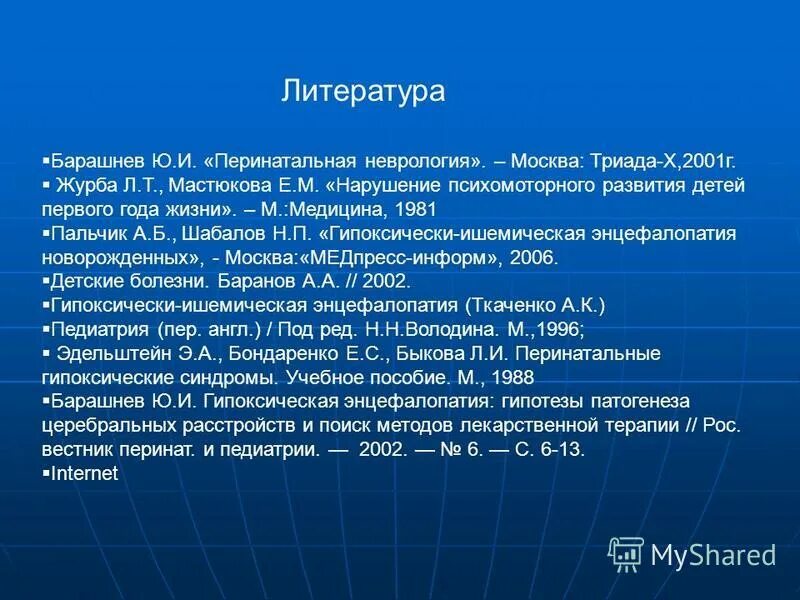 Литература

▪Барашнев Ю.И. «Перинатальная неврология». – Москва: Триада-Х,2001г.
▪ Журба Л.Т., Мастюкова Е.М. «Нарушение психомоторного развития детей первого года жизни». – М.:Медицина, 1981
▪Пальчик А.Б., Шабалов Н.П. «Гипоксически-ишемическая энцефалопатия новорожденных», - Москва:«МЕДпресс-информ», 2006.
▪Детские болезни. Баранов А.А. // 2002.
▪Гипоксически-ишемическая энцефалопатия (Ткаченко А.К.)
▪Педиатрия (пер. англ.) / Под ред. Н.Н.Володина. М.,1996;
▪ Эдельштейн Э.А., Бондаренко Е.С., Быкова Л.И. Перинатальные гипоксические синдромы. Учебное пособие. М., 1988
▪Барашнев Ю.И. Гипоксическая энцефалопатия: гипотезы патогенеза церебральных расстройств и поиск методов лекарственной терапии // Рос. вестник перинат. и педиатрии. — 2002. — № 6. — С. 6-13.
▪Internet

MyShared